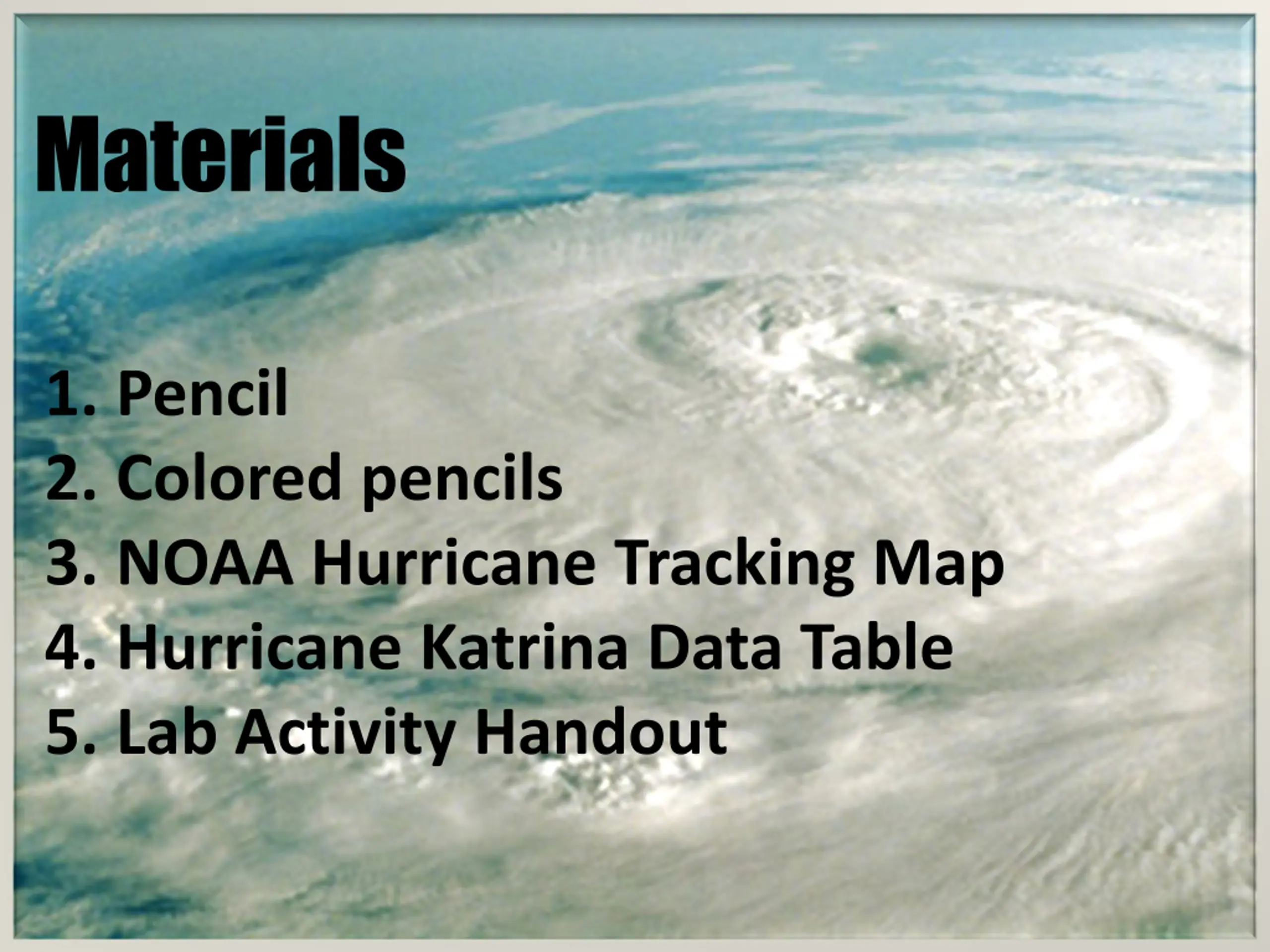 Materials

1. Pencil
2. Colored pencils
3. NOAA Hurricane Tracking Map
4. Hurricane Katrina Data Table
5. Lab Activity Handout